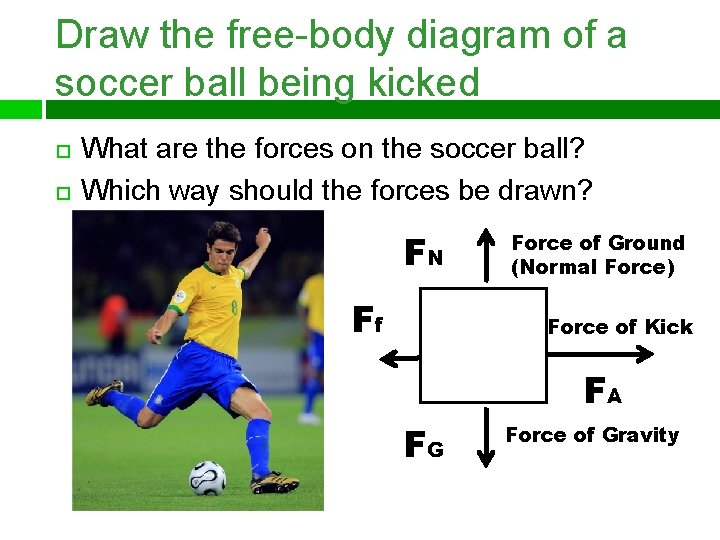 Draw the free-body diagram of a soccer ball being kicked

What are the forces on the soccer ball?
Which way should the forces be drawn?

$F_N$
Force of Ground (Normal Force)

$F_f$

Force of Kick

$F_A$

$F_G$
Force of Gravity